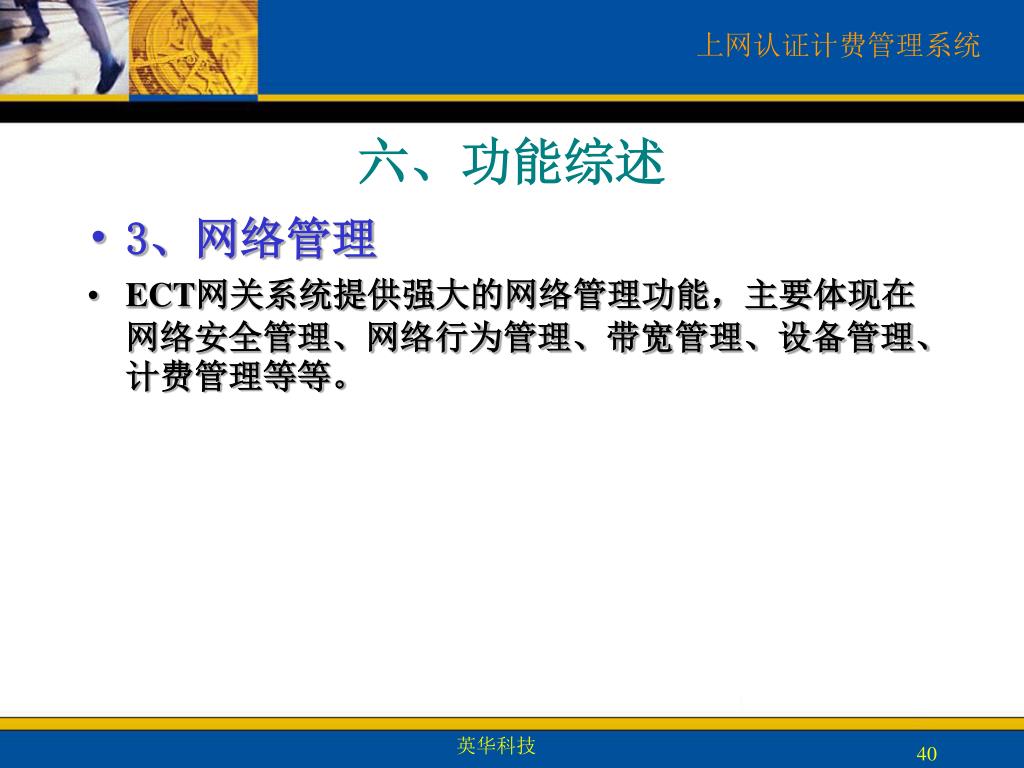 上网认证计费管理系统

六、功能综述

• 3、网络管理

• ECT网关系统提供强大的网络管理功能，主要体现在网络安全管理、网络行为管理、带宽管理、设备管理、计费管理等等。

英华科技

40